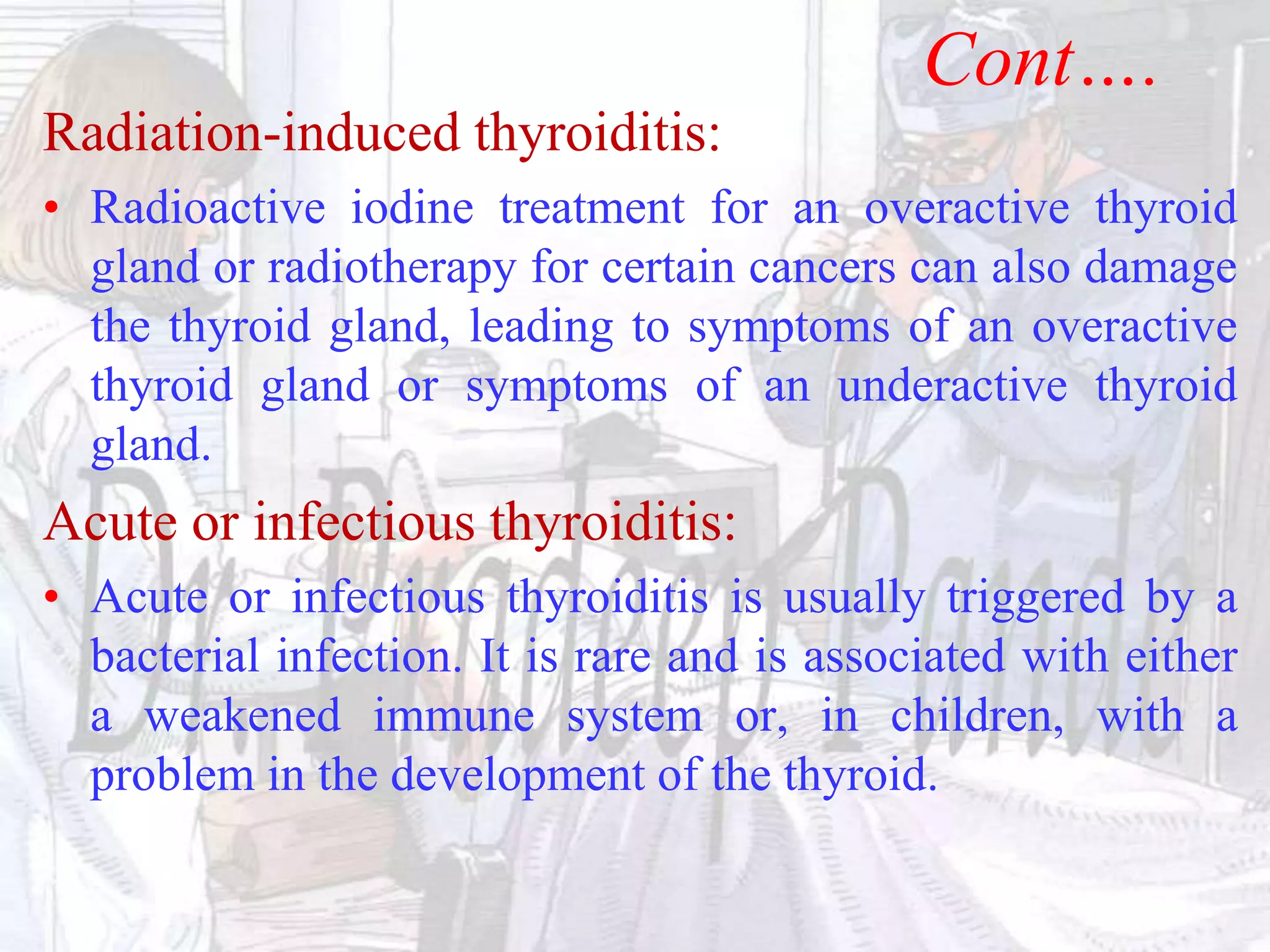 Cont….

Radiation-induced thyroiditis:

• Radioactive iodine treatment for an overactive thyroid gland or radiotherapy for certain cancers can also damage the thyroid gland, leading to symptoms of an overactive thyroid gland or symptoms of an underactive thyroid gland.

Acute or infectious thyroiditis:

• Acute or infectious thyroiditis is usually triggered by a bacterial infection. It is rare and is associated with either a weakened immune system or, in children, with a problem in the development of the thyroid.

Dr. Pradeep Panda